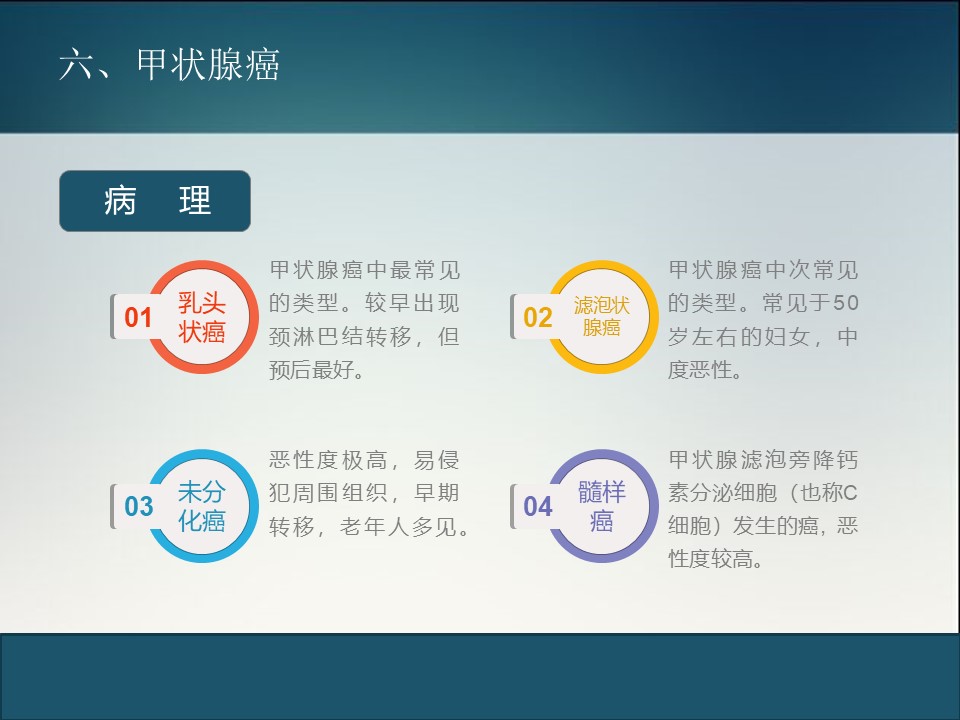 六、甲状腺癌

病　理

01 乳头状癌

甲状腺癌中最常见的类型。较早出现颈淋巴结转移，但预后最好。

02 滤泡状腺癌

甲状腺癌中次常见的类型。常见于50岁左右的妇女，中度恶性。

03 未分化癌

恶性度极高，易侵犯周围组织，早期转移，老年人多见。

04 髓样癌

甲状腺滤泡旁降钙素分泌细胞（也称C细胞）发生的癌，恶性度较高。